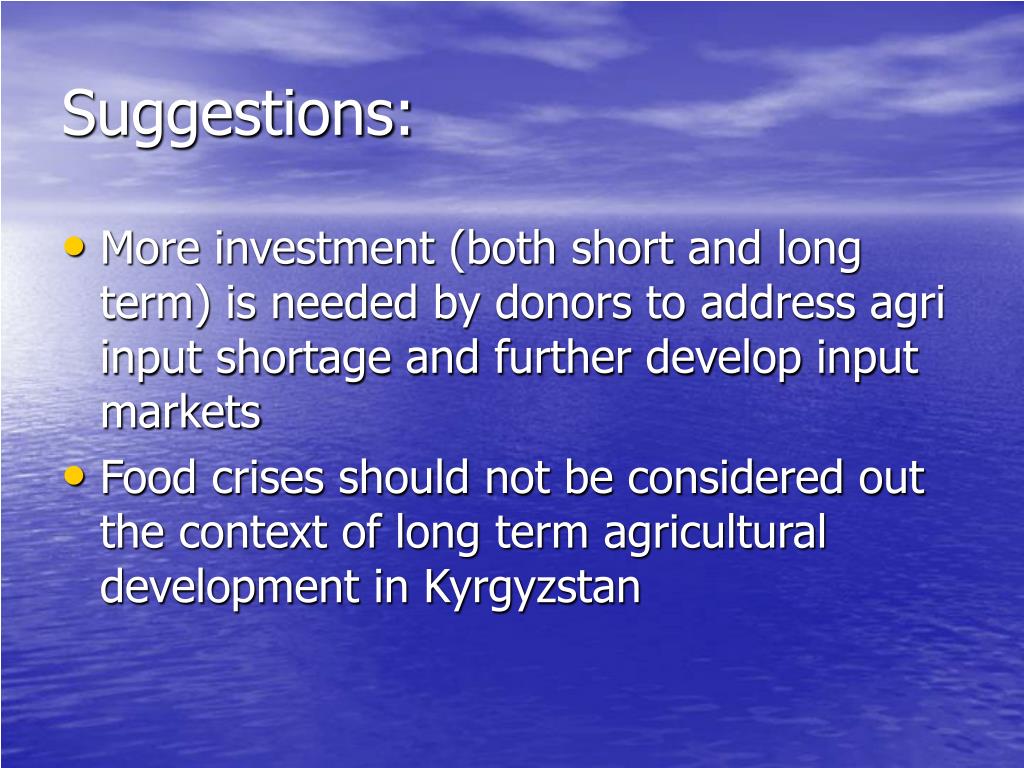 Suggestions:

• More investment (both short and long term) is needed by donors to address agri input shortage and further develop input markets
• Food crises should not be considered out the context of long term agricultural development in Kyrgyzstan